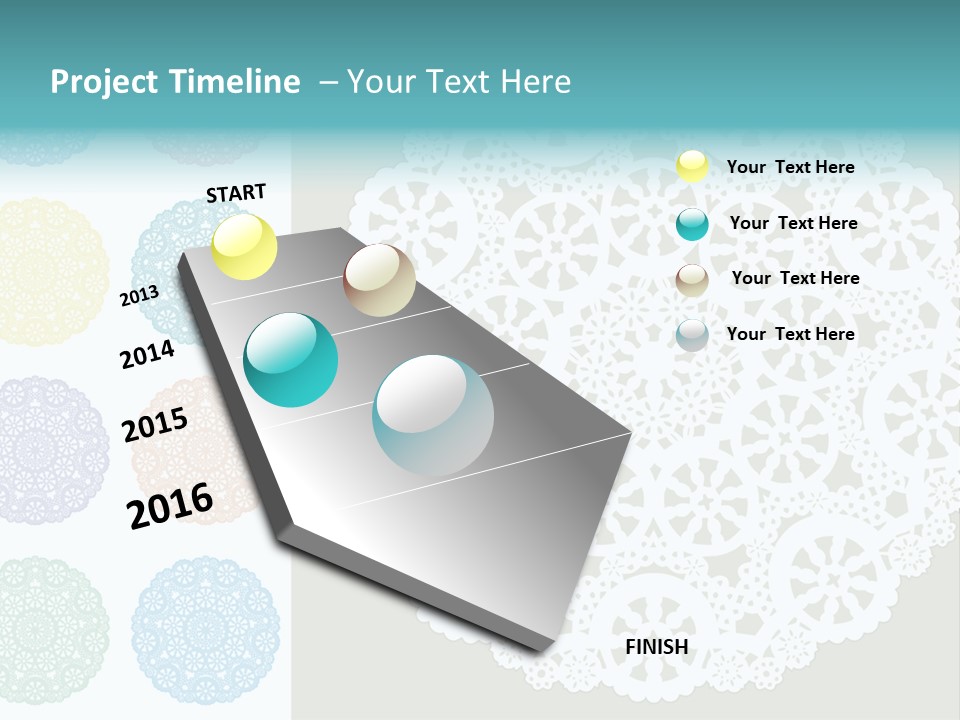 Project Timeline – Your Text Here

START

2013

2014

2015

2016

FINISH

Your Text Here

Your Text Here

Your Text Here

Your Text Here